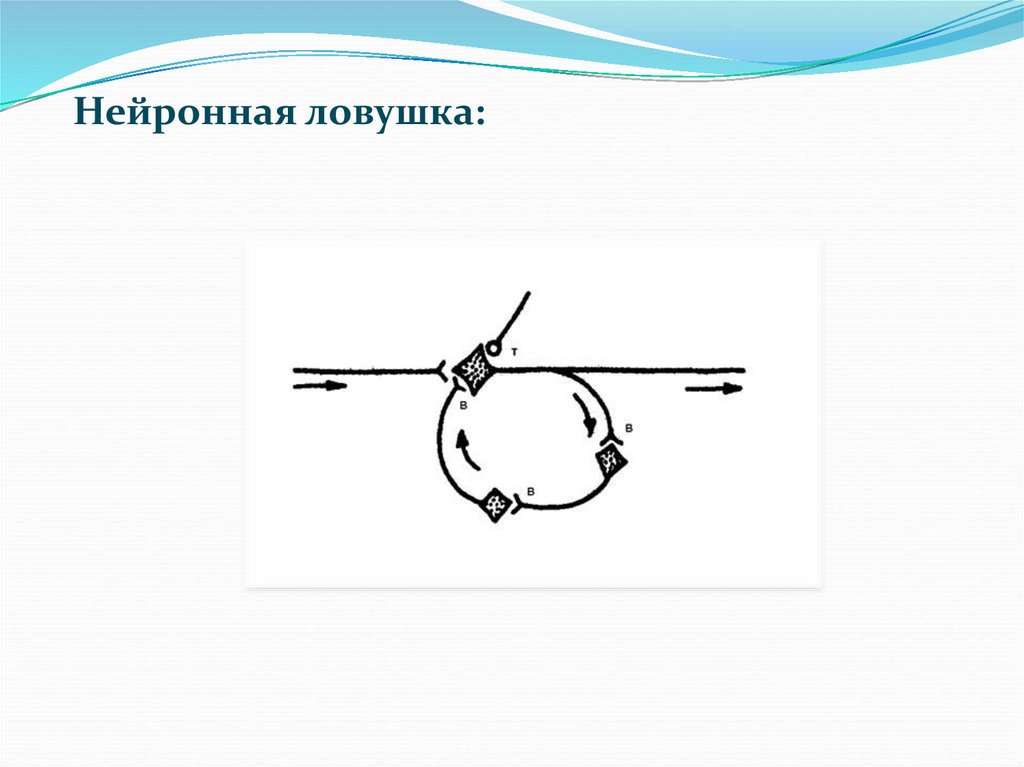 Нейронная ловушка:

т

в

в

в